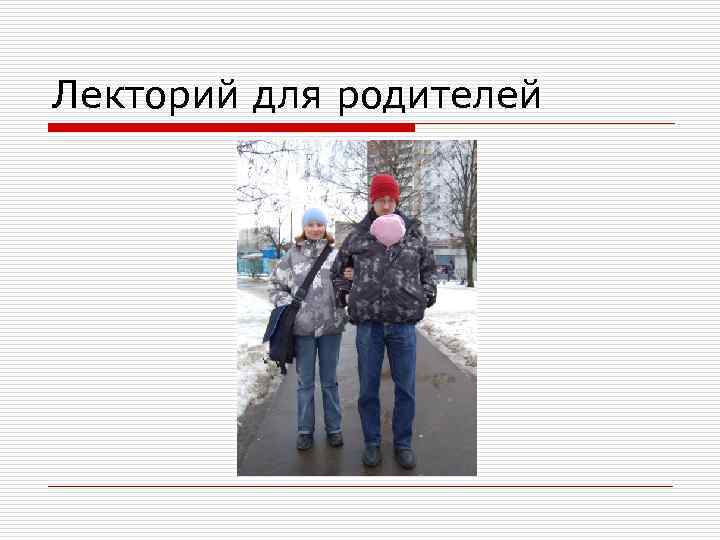 Лекторий для родителей